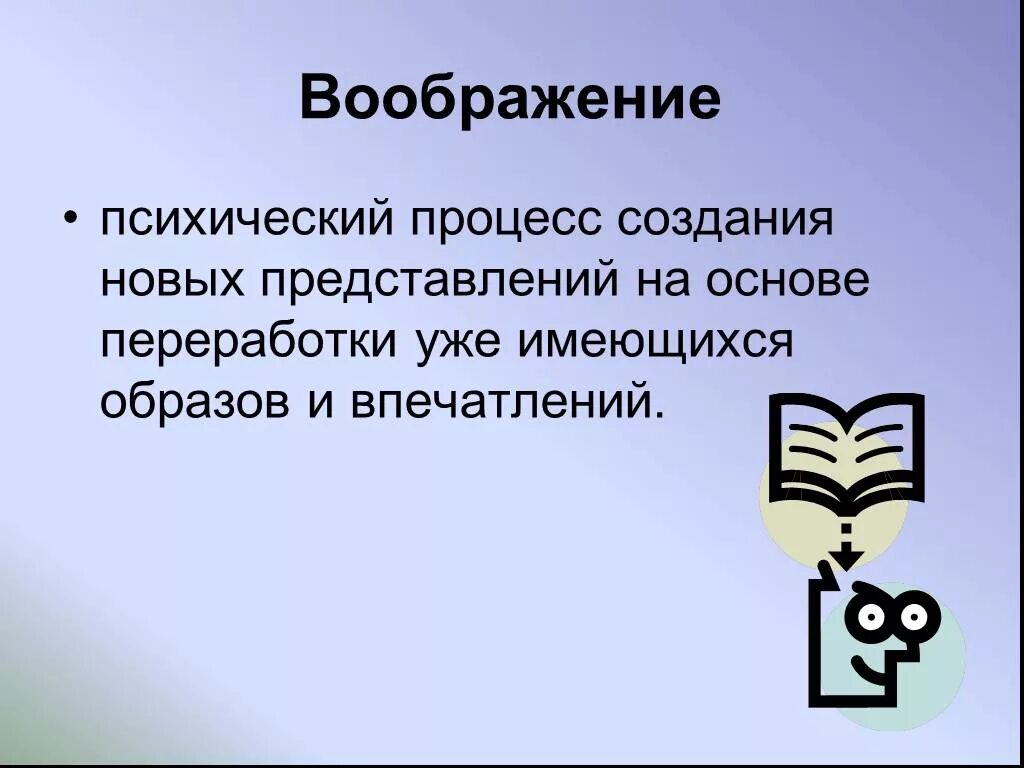 Воображение

• психический процесс создания новых представлений на основе переработки уже имеющихся образов и впечатлений.